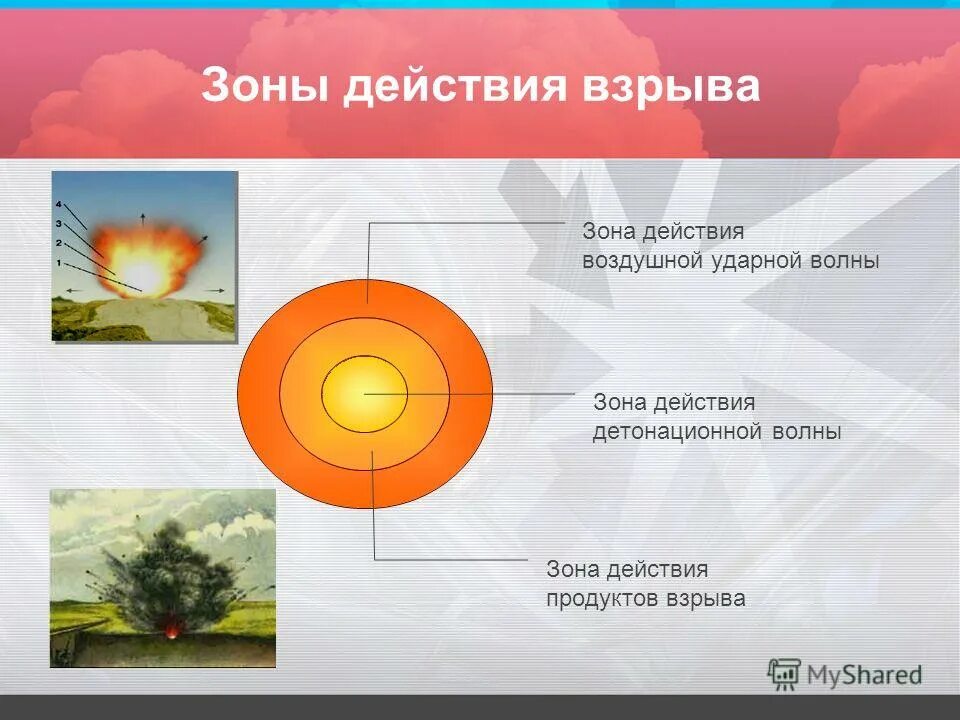 Зоны действия взрыва

4
3
2
1

Зона действия воздушной ударной волны

Зона действия детонационной волны

Зона действия продуктов взрыва

MyShared